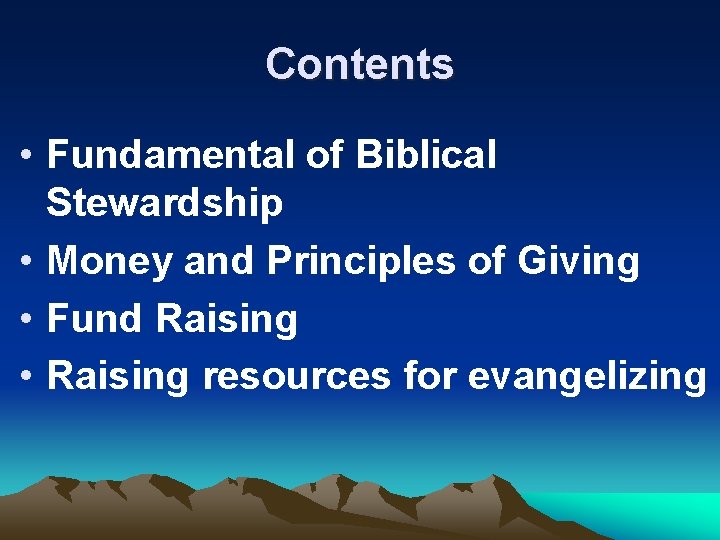 Contents

• Fundamental of Biblical Stewardship
• Money and Principles of Giving
• Fund Raising
• Raising resources for evangelizing